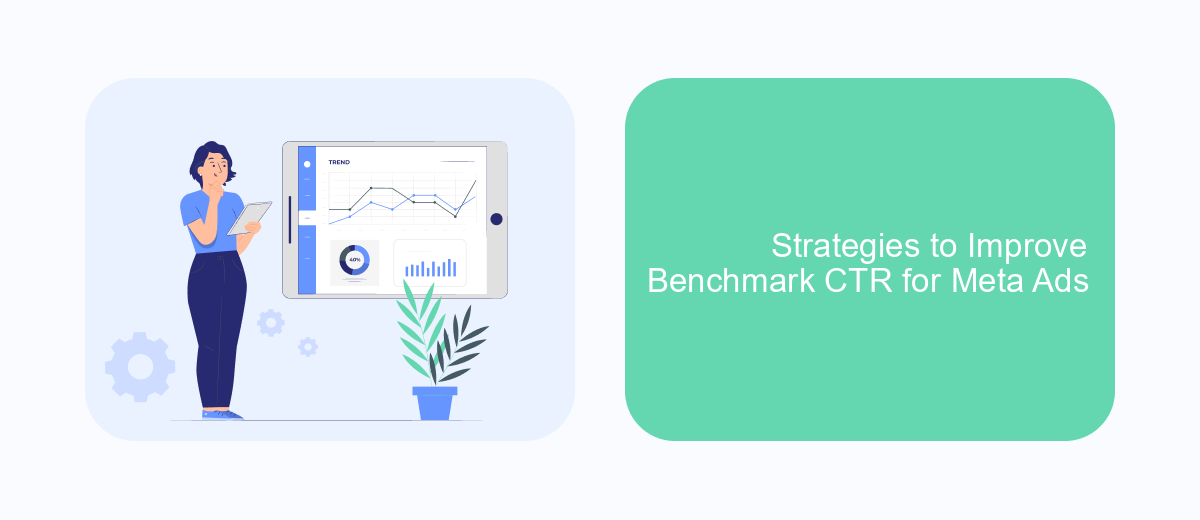 TREND

40%

Strategies to Improve Benchmark CTR for Meta Ads